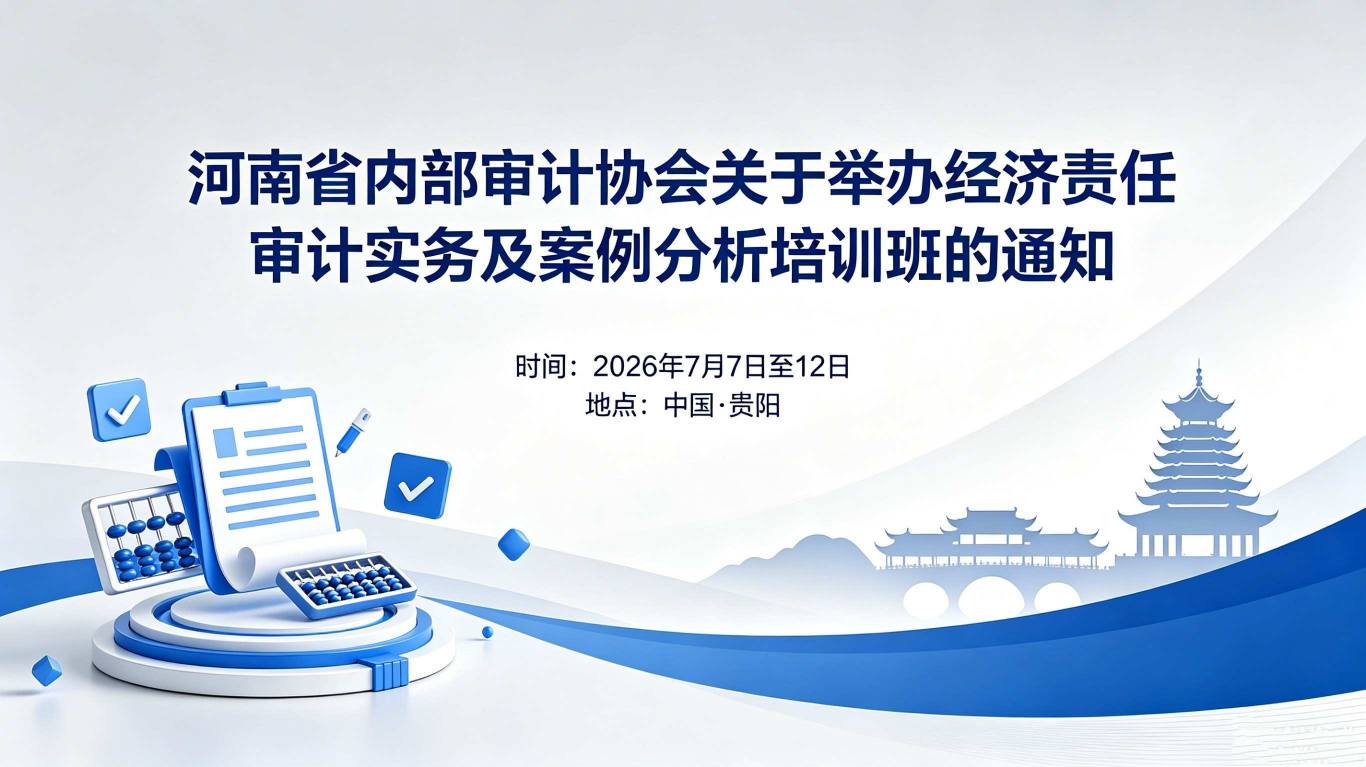 河南省内部审计协会关于举办经济责任审计实务及案例分析培训班的通知

时间：2026年7月7日至12日
地点：中国·贵阳